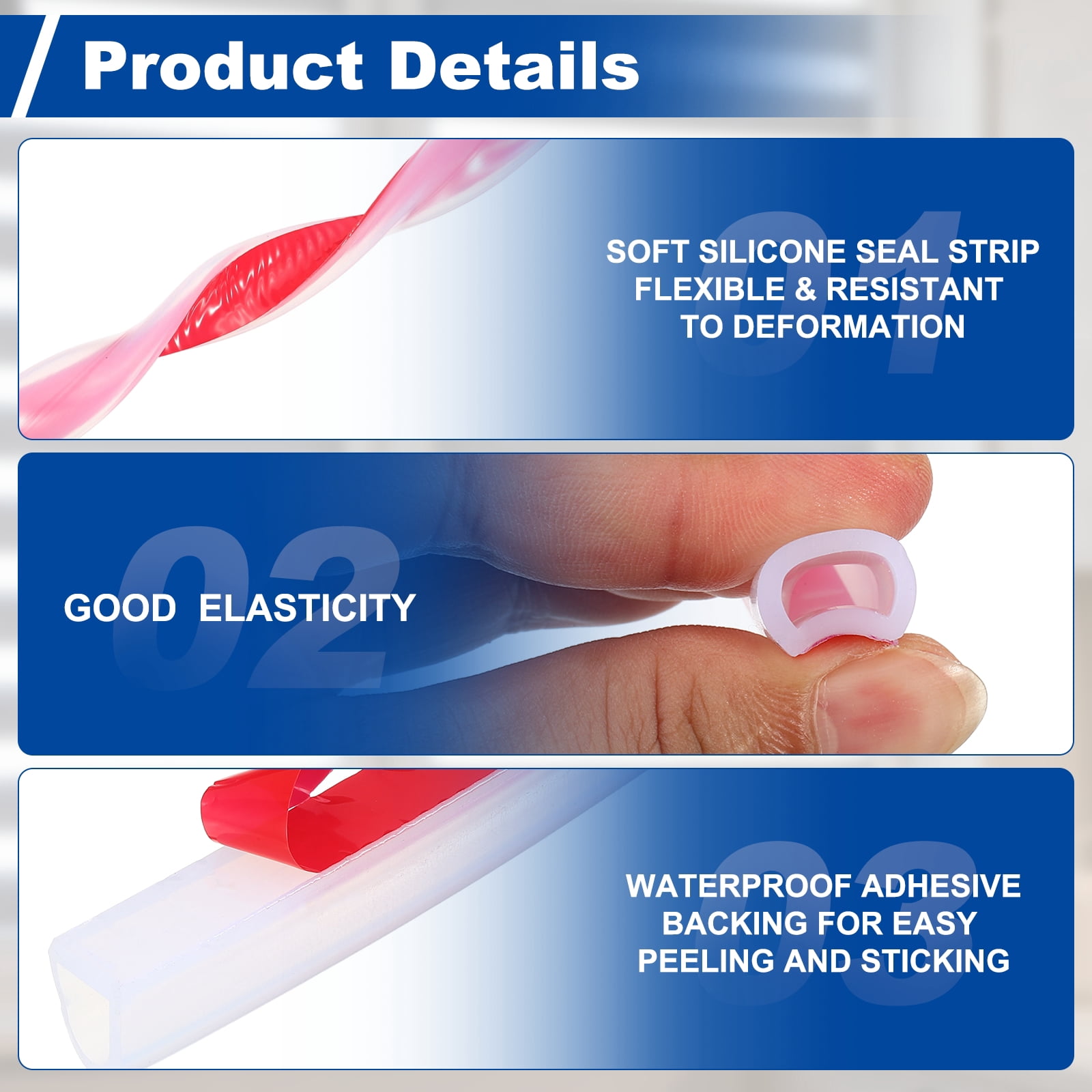 Product Details

01

SOFT SILICONE SEAL STRIP FLEXIBLE & RESISTANT TO DEFORMATION

02

GOOD ELASTICITY

03

WATERPROOF ADHESIVE BACKING FOR EASY PEELING AND STICKING